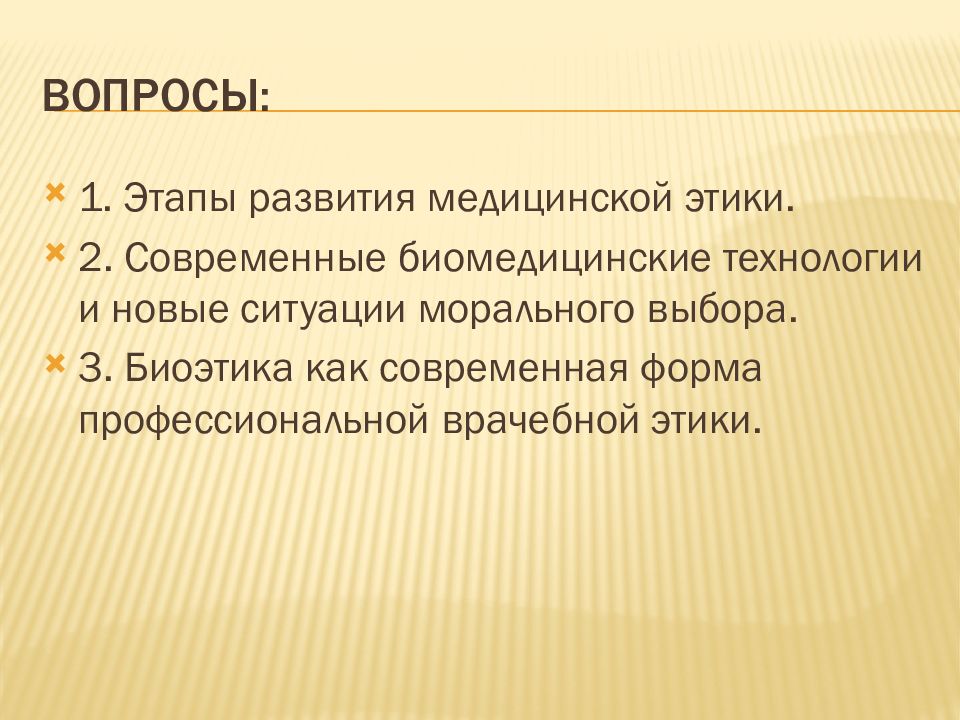 ВОПРОСЫ:

1. Этапы развития медицинской этики.

2. Современные биомедицинские технологии и новые ситуации морального выбора.

3. Биоэтика как современная форма профессиональной врачебной этики.